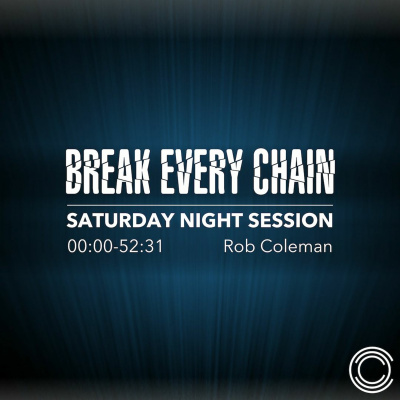 BREAK EVERY CHAIN

SATURDAY NIGHT SESSION

00:00-52:31 Rob Coleman